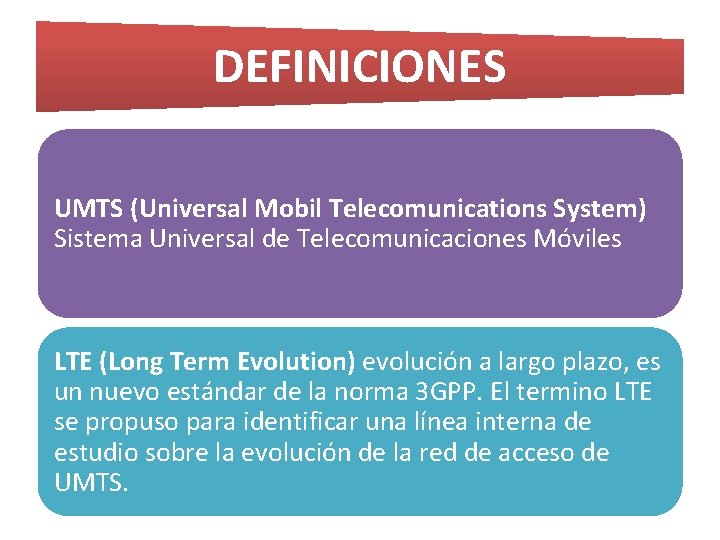 DEFINICIONES

UMTS (Universal Mobil Telecomunications System) Sistema Universal de Telecomunicaciones Móviles

LTE (Long Term Evolution) evolución a largo plazo, es un nuevo estándar de la norma 3GPP. El termino LTE se propuso para identificar una línea interna de estudio sobre la evolución de la red de acceso de UMTS.